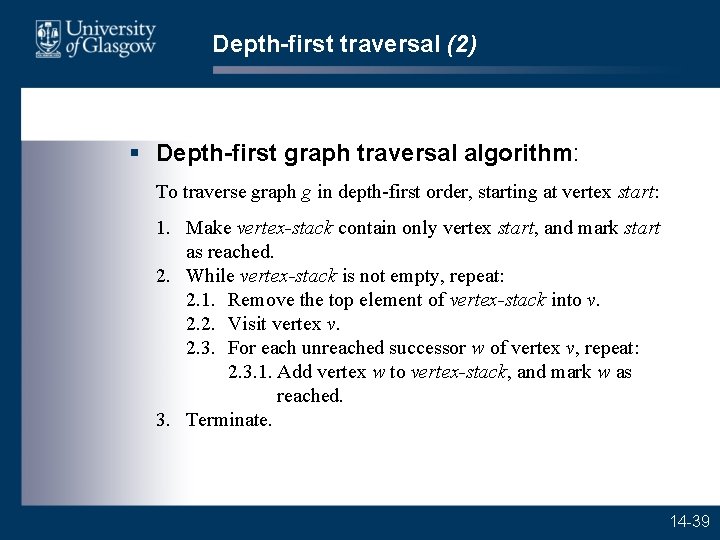 University of Glasgow

Depth-first traversal (2)

▪ Depth-first graph traversal algorithm:

To traverse graph g in depth-first order, starting at vertex start:

1. Make vertex-stack contain only vertex start, and mark start as reached.
2. While vertex-stack is not empty, repeat:
2.1. Remove the top element of vertex-stack into v.
2.2. Visit vertex v.
2.3. For each unreached successor w of vertex v, repeat:
2.3.1. Add vertex w to vertex-stack, and mark w as reached.
3. Terminate.

14-39